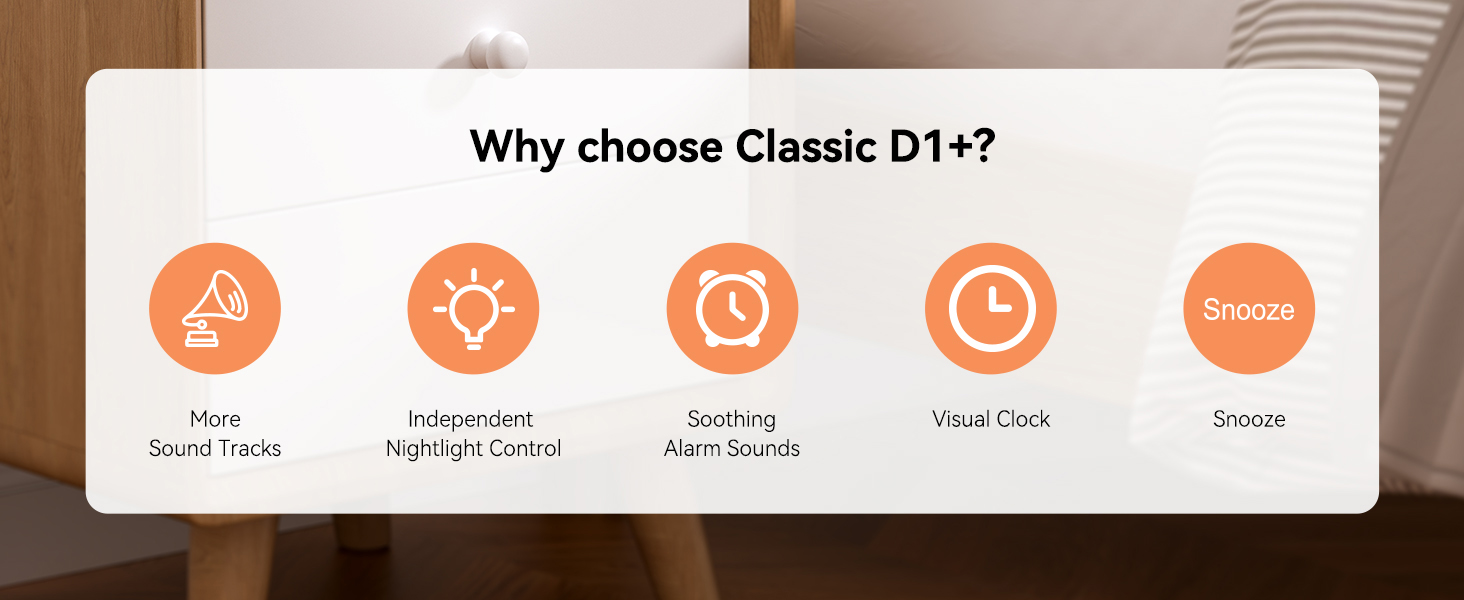 Why choose Classic D1+?

More
Sound Tracks

Independent
Nightlight Control

Soothing
Alarm Sounds

Visual Clock

Snooze

Snooze